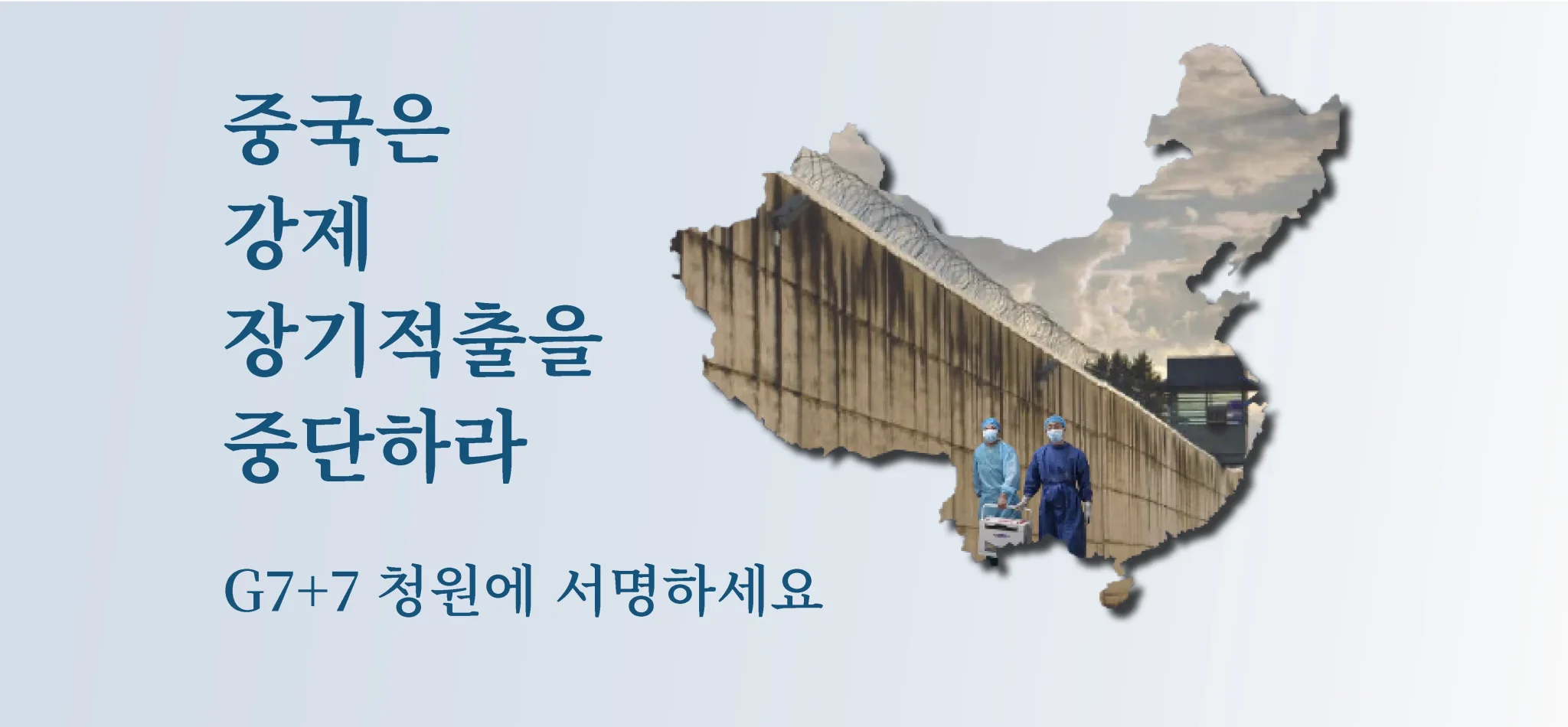 중국은
강제
장기적출을
중단하라

G7+7 청원에 서명하세요